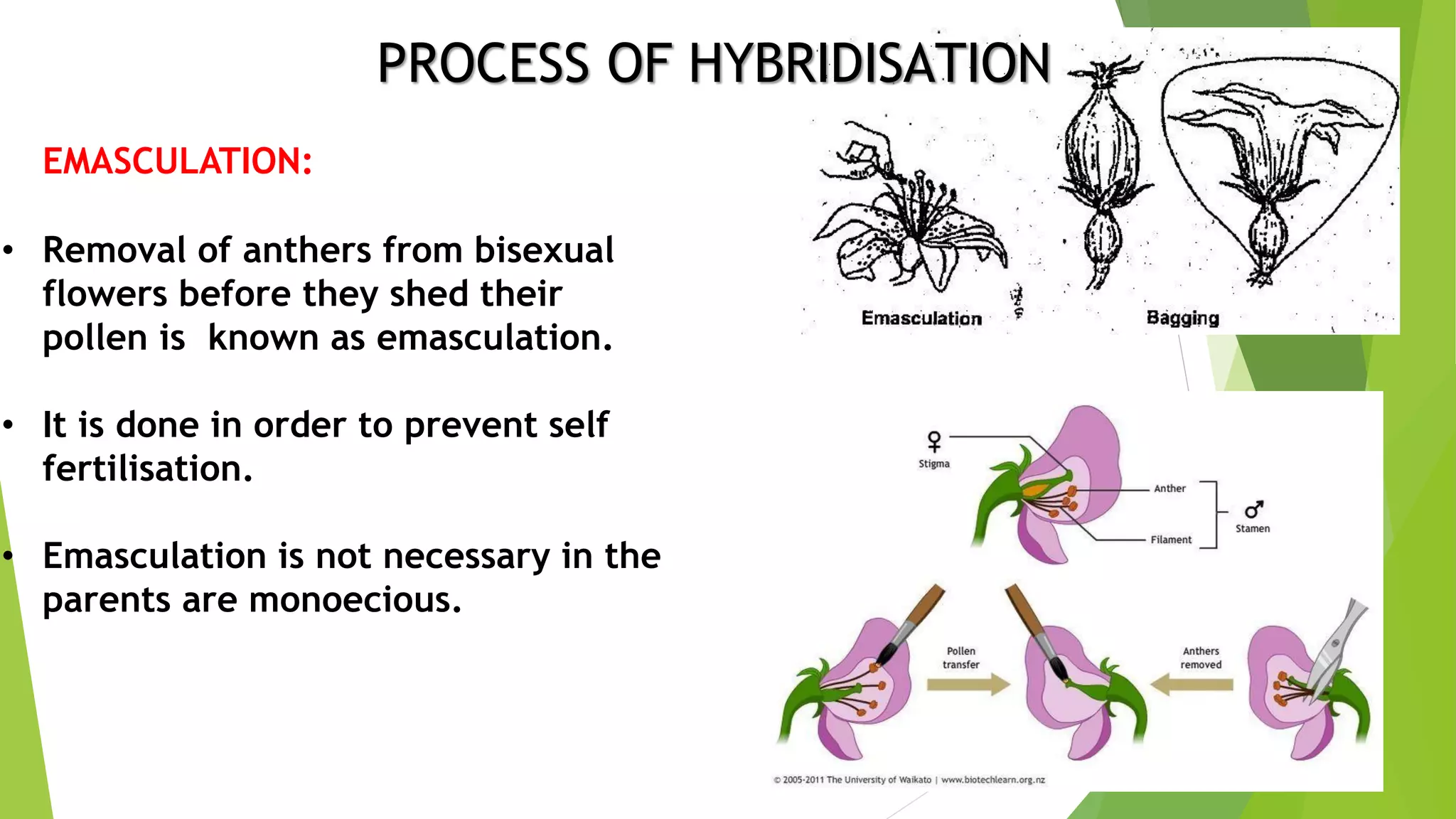 PROCESS OF HYBRIDISATION

EMASCULATION:

• Removal of anthers from bisexual flowers before they shed their pollen is known as emasculation.

• It is done in order to prevent self fertilisation.

• Emasculation is not necessary in the parents are monoecious.

Emasculation

Bagging

♀
Stigma

Anther

Filament

♂
Stamen

Pollen transfer

Anthers removed

© 2005-2011 The University of Waikato | www.biotechlearn.org.nz